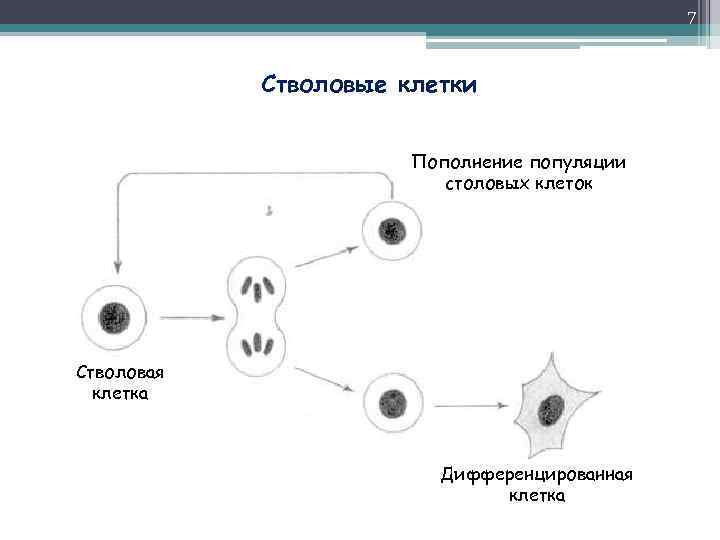 7

Стволовые клетки

Пополнение популяции столовых клеток

Стволовая клетка

Дифференцированная клетка